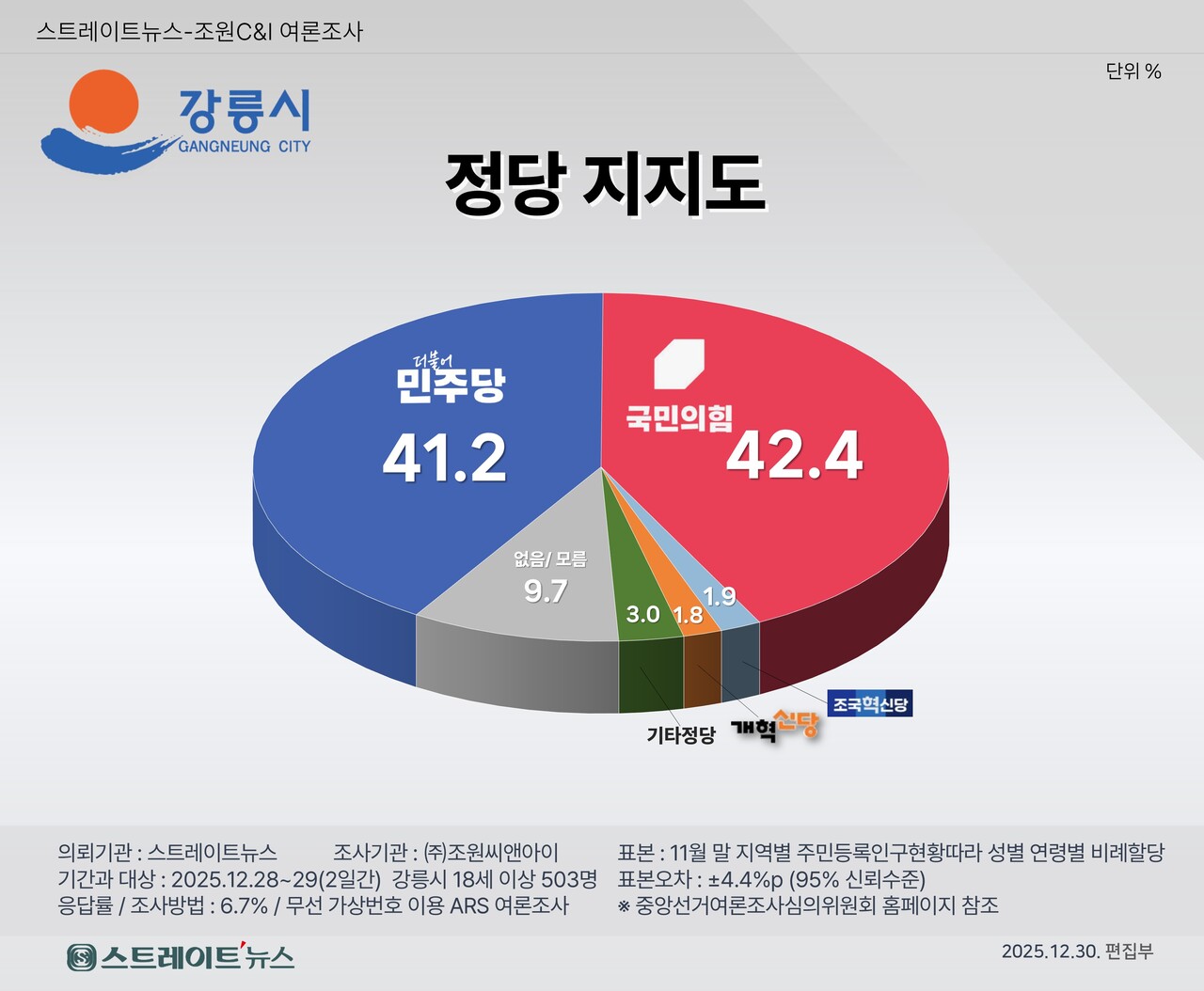 스트레이트뉴스-조원C&I 여론조사

단위 %

강릉시
GANGNEUNG CITY

정당 지지도

더불어
민주당
41.2

국민의힘
42.4

없음/ 모름
9.7

3.0 1.8 1.9

기타정당
개혁신당
조국혁신당

의뢰기관 : 스트레이트뉴스 조사기관 : ㈜조원씨앤아이
기간과 대상 : 2025.12.28~29(2일간) 강릉시 18세 이상 503명
응답률 / 조사방법 : 6.7% / 무선 가상번호 이용 ARS 여론조사

표본 : 11월 말 지역별 주민등록인구현황따라 성별 연령별 비례할당
표본오차 : ±4.4%p (95% 신뢰수준)
※ 중앙선거여론조사심의위원회 홈페이지 참조

스트레이트뉴스
2025.12.30. 편집부